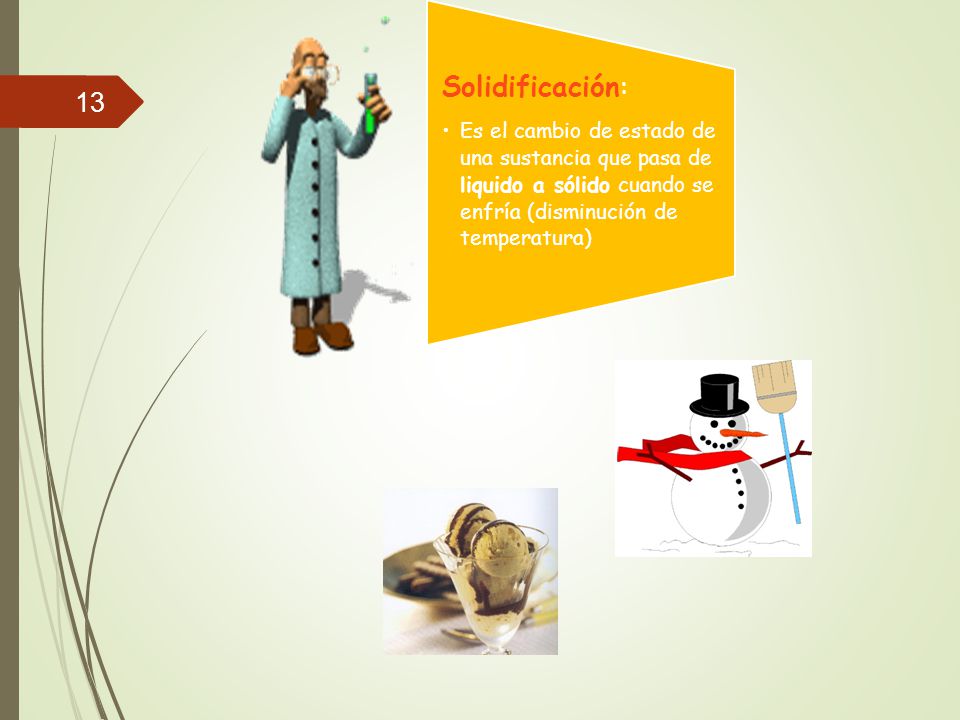 13

Solidificación:

• Es el cambio de estado de una sustancia que pasa de liquido a sólido cuando se enfría (disminución de temperatura)